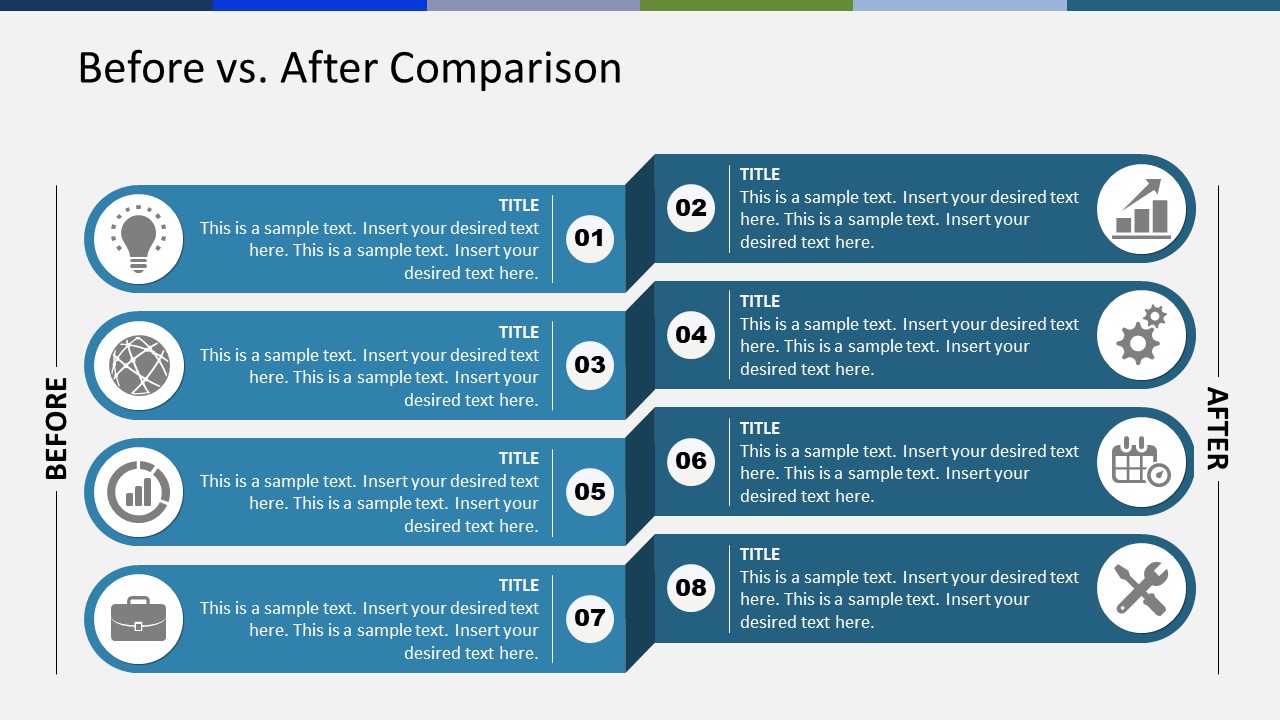 Before vs. After Comparison

BEFORE

TITLE
This is a sample text. Insert your desired text here. This is a sample text. Insert your desired text here.

01

TITLE
This is a sample text. Insert your desired text here. This is a sample text. Insert your desired text here.

03

TITLE
This is a sample text. Insert your desired text here. This is a sample text. Insert your desired text here.

05

TITLE
This is a sample text. Insert your desired text here. This is a sample text. Insert your desired text here.

07

02

TITLE
This is a sample text. Insert your desired text here. This is a sample text. Insert your desired text here.

04

TITLE
This is a sample text. Insert your desired text here. This is a sample text. Insert your desired text here.

06

TITLE
This is a sample text. Insert your desired text here. This is a sample text. Insert your desired text here.

08

TITLE
This is a sample text. Insert your desired text here. This is a sample text. Insert your desired text here.

AFTER